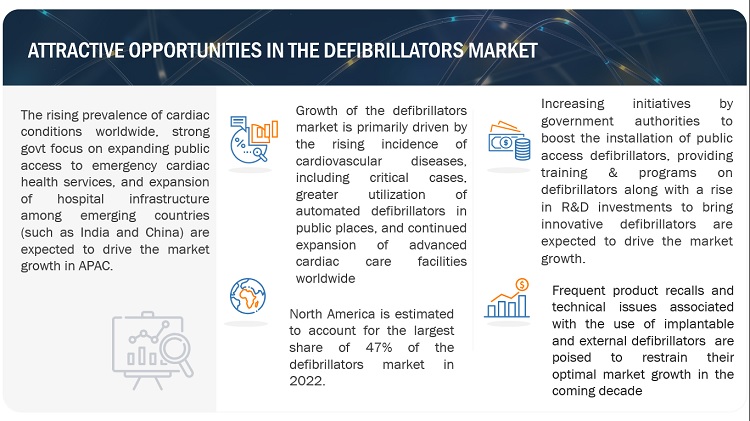 ATTRACTIVE OPPORTUNITIES IN THE DEFIBRILLATORS MARKET

The rising prevalence of cardiac conditions worldwide, strong govt focus on expanding public access to emergency cardiac health services, and expansion of hospital infrastructure among emerging countries (such as India and China) are expected to drive the market growth in APAC.

Growth of the defibrillators market is primarily driven by the rising incidence of cardiovascular diseases, including critical cases, greater utilization of automated defibrillators in public places, and continued expansion of advanced cardiac care facilities worldwide

North America is estimated to account for the largest share of 47% of the defibrillators market in 2022.

Increasing initiatives by government authorities to boost the installation of public access defibrillators, providing training & programs on defibrillators along with a rise in R&D investments to bring innovative defibrillators are expected to drive the market growth.

Frequent product recalls and technical issues associated with the use of implantable and external defibrillators are poised to restrain their optimal market growth in the coming decade